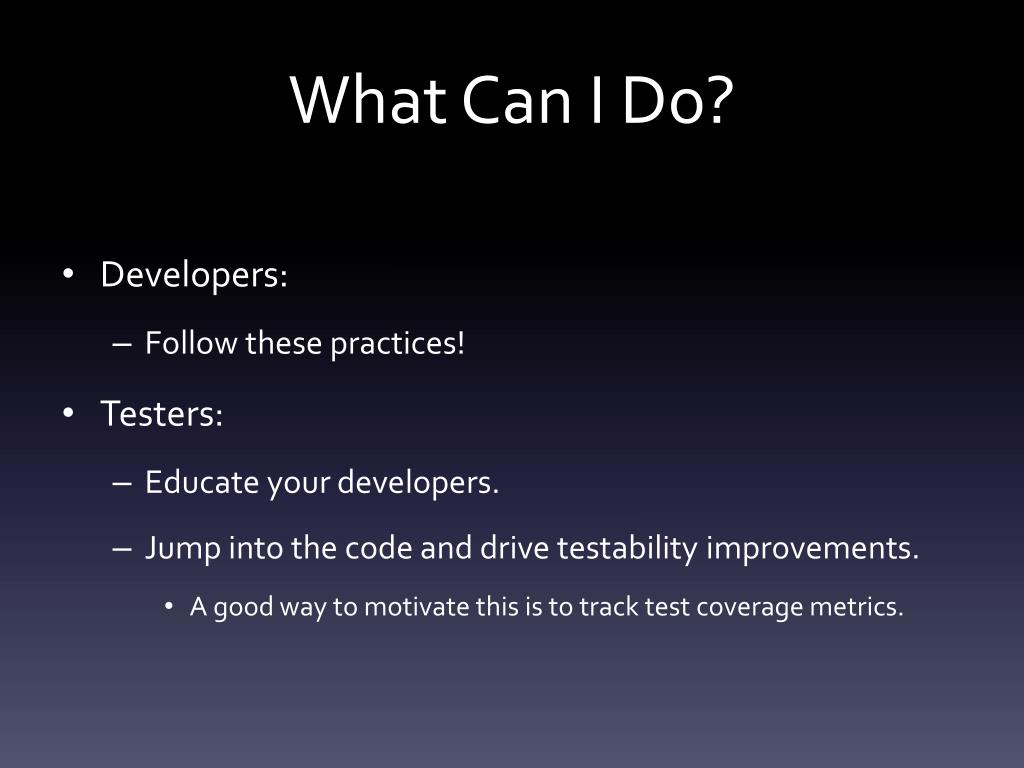 What Can I Do?

• Developers:

– Follow these practices!

• Testers:

– Educate your developers.

– Jump into the code and drive testability improvements.

• A good way to motivate this is to track test coverage metrics.